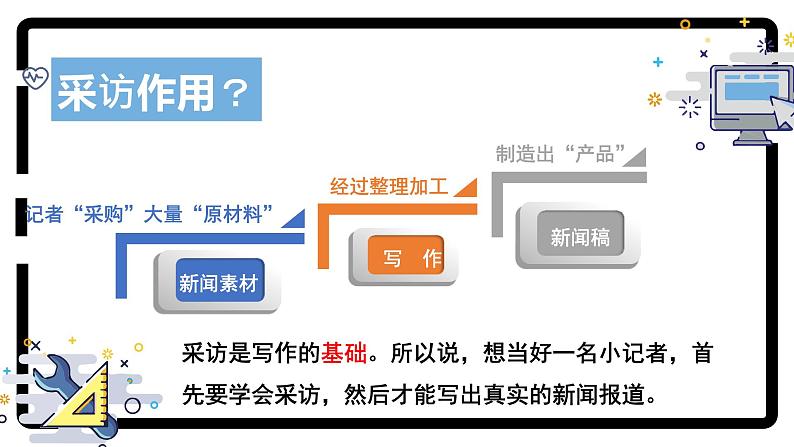 采访作用？

记者“采购”大量“原材料”

新闻素材

经过整理加工

写 作

制造出“产品”

新闻稿

采访是写作的基础。所以说，想当好一名小记者，首先要学会采访，然后才能写出真实的新闻报道。